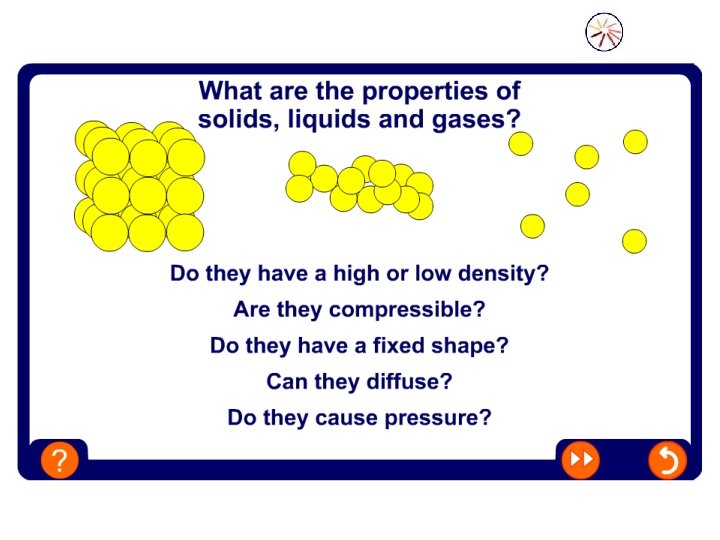 What are the properties of solids, liquids and gases?

Do they have a high or low density?

Are they compressible?

Do they have a fixed shape?

Can they diffuse?

Do they cause pressure?

?